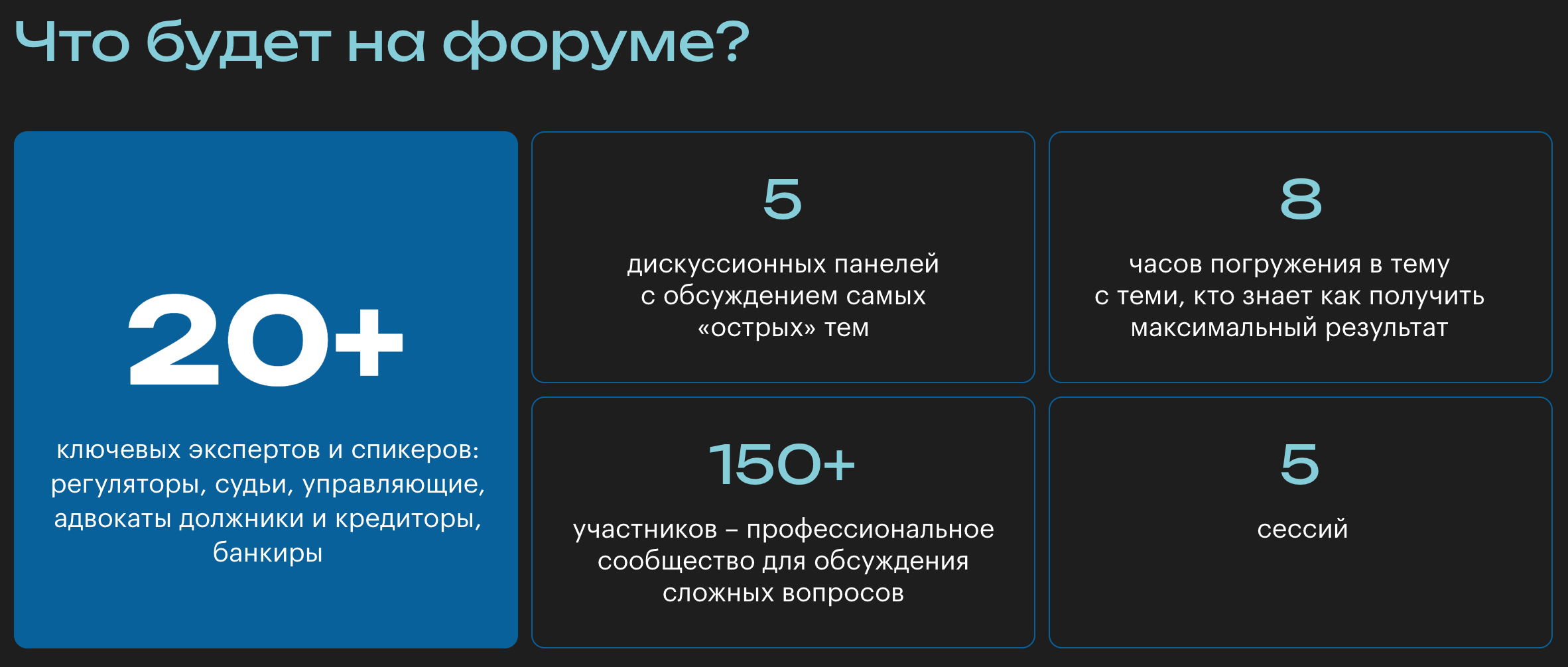 Что будет на форуме?

20+

ключевых экспертов и спикеров: регуляторы, судьи, управляющие, адвокаты должники и кредиторы, банкиры

5

дискуссионных панелей с обсуждением самых «острых» тем

8

часов погружения в тему с теми, кто знает как получить максимальный результат

150+

участников – профессиональное сообщество для обсуждения сложных вопросов

5

сессий